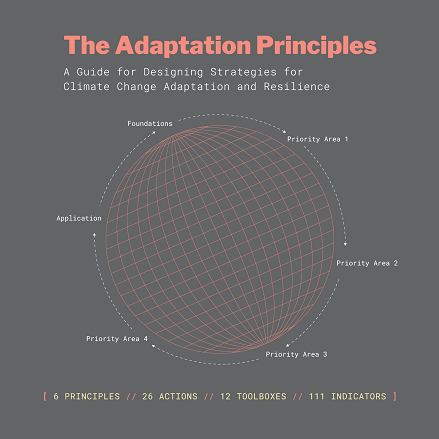 The Adaptation Principles

A Guide for Designing Strategies for Climate Change Adaptation and Resilience

Foundations

Priority Area 1

Priority Area 2

Priority Area 3

Priority Area 4

Application

[ 6 PRINCIPLES // 26 ACTIONS // 12 TOOLBOXES // 111 INDICATORS ]